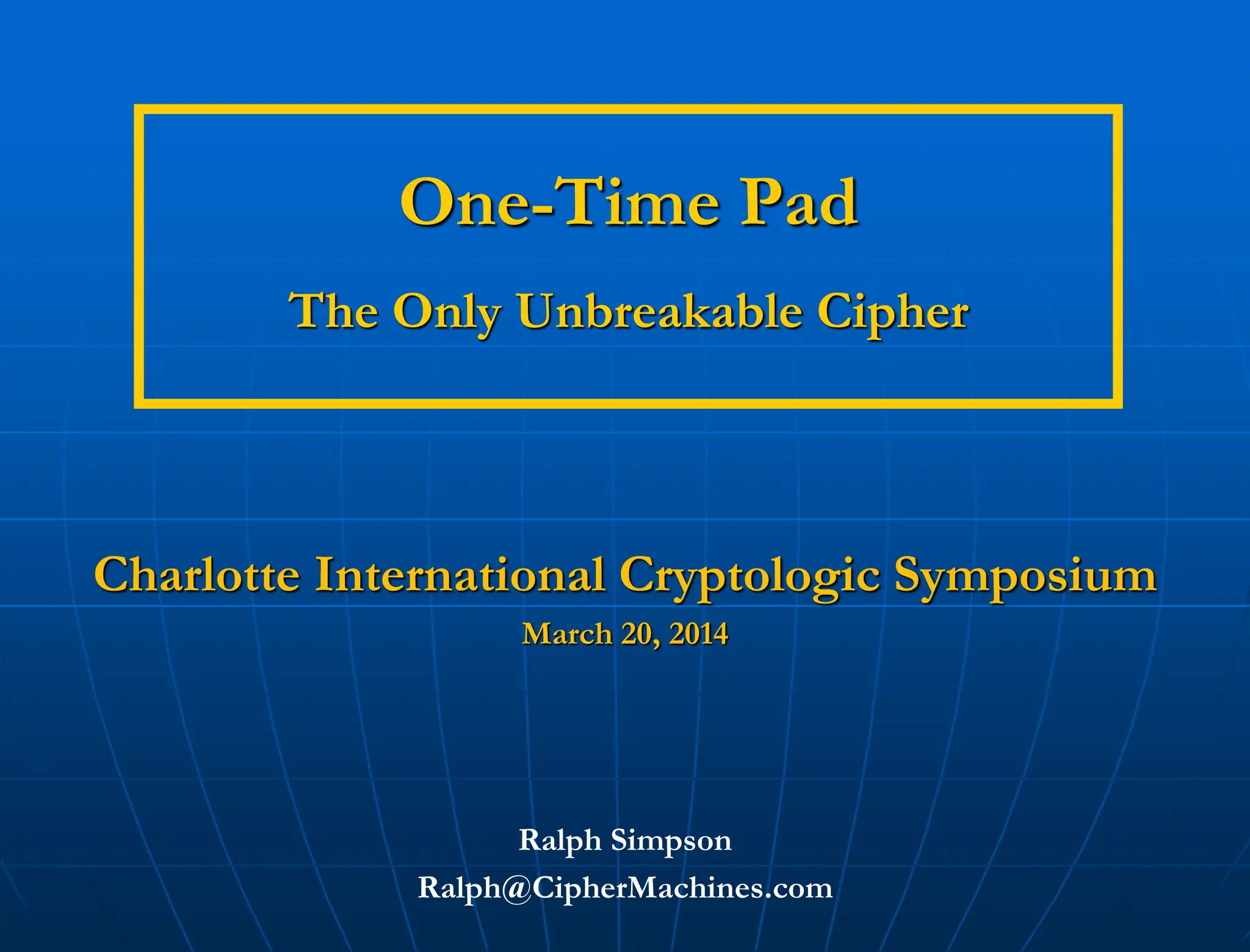 One-Time Pad

The Only Unbreakable Cipher

Charlotte International Cryptologic Symposium

March 20, 2014

Ralph Simpson

Ralph@CipherMachines.com